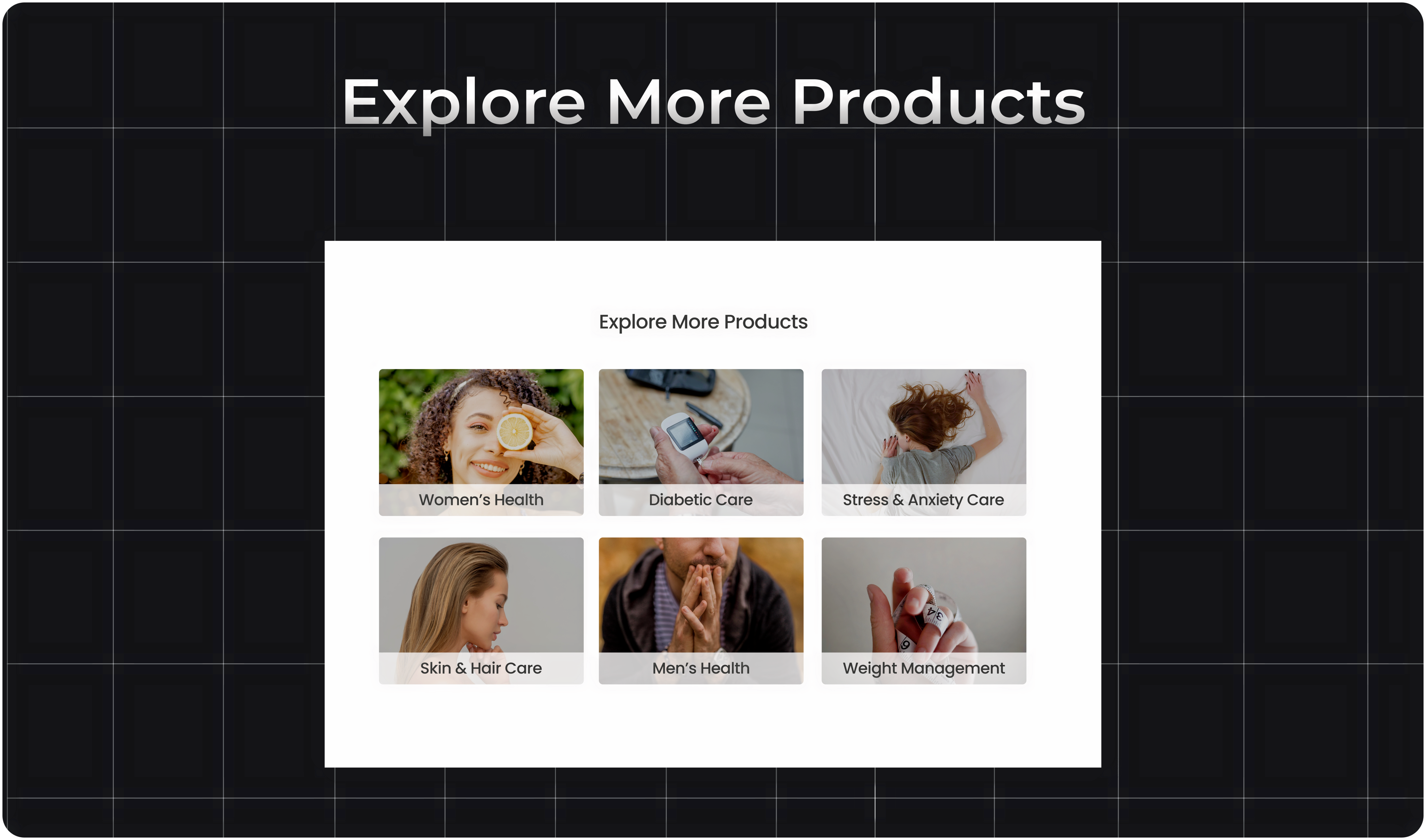 Explore More Products

Explore More Products

Women's Health

Diabetic Care

Stress & Anxiety Care

Skin & Hair Care

Men's Health

Weight Management